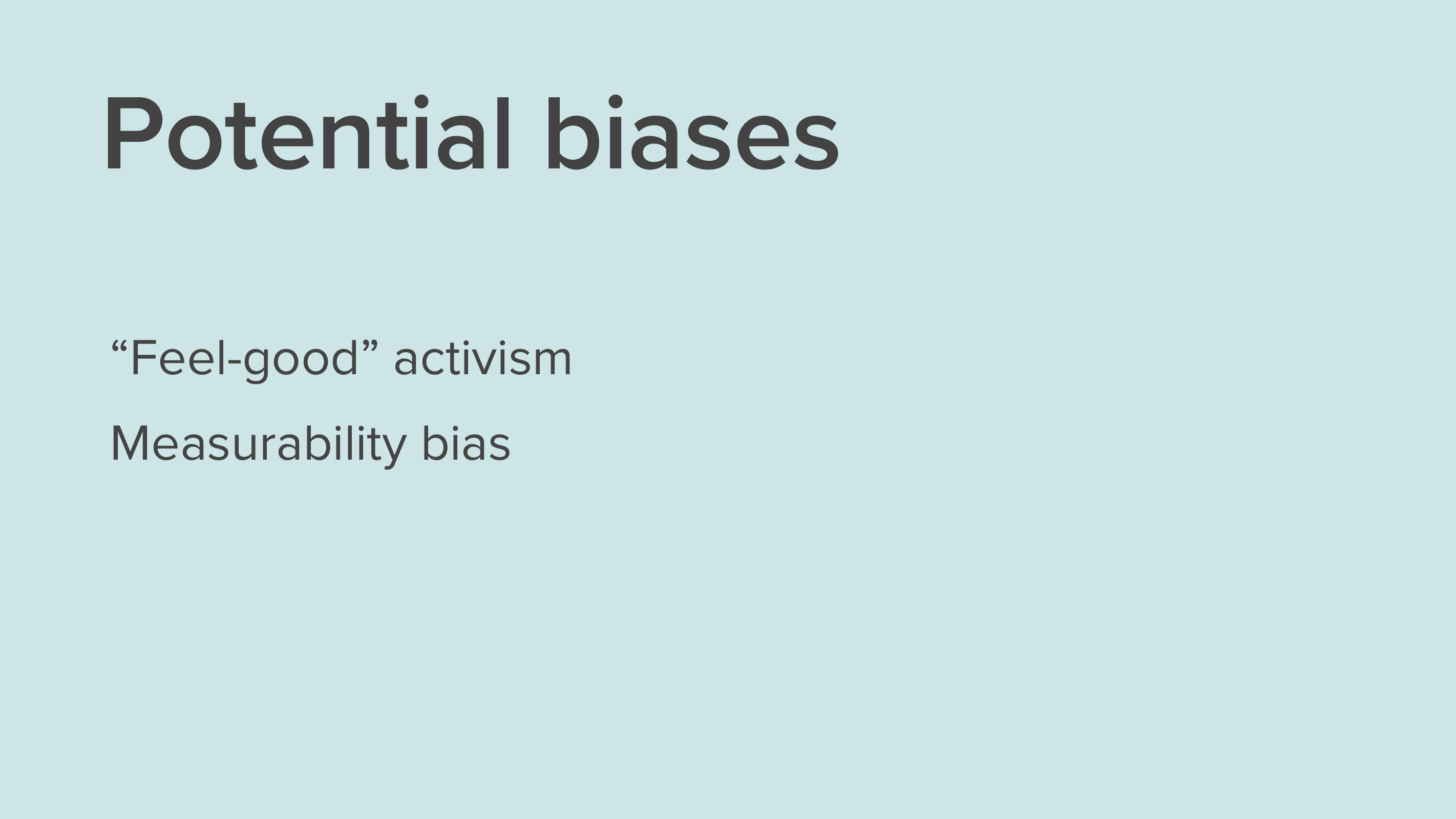 Potential biases

“Feel-good” activism

Measurability bias